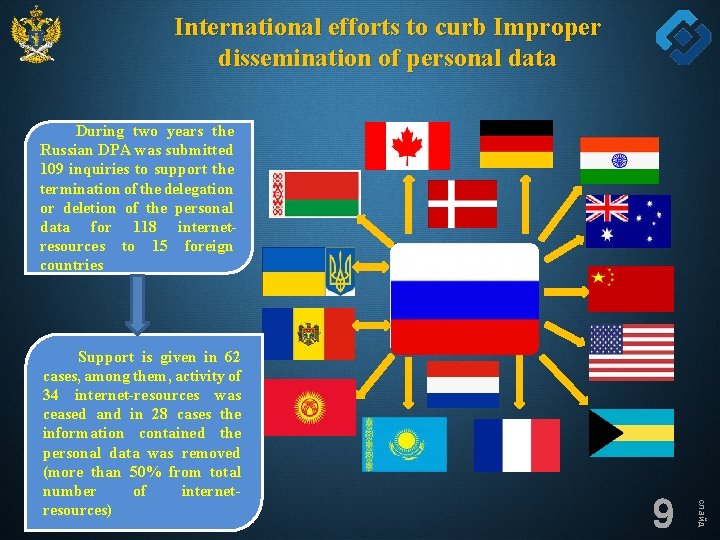 International efforts to curb Improper dissemination of personal data

During two years the Russian DPA was submitted 109 inquiries to support the termination of the delegation or deletion of the personal data for 118 internet-resources to 15 foreign countries

Support is given in 62 cases, among them, activity of 34 internet-resources was ceased and in 28 cases the information contained the personal data was removed (more than 50% from total number of internet-resources)

9

слайд